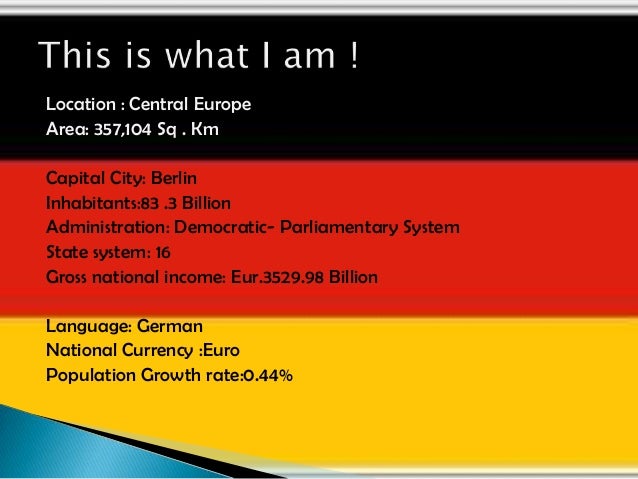 This is what I am !

Location : Central Europe
Area: 357,104 Sq . Km

Capital City: Berlin
Inhabitants:83 .3 Billion
Administration: Democratic- Parliamentary System
State system: 16
Gross national income: Eur.3529.98 Billion

Language: German
National Currency :Euro
Population Growth rate:0.44%